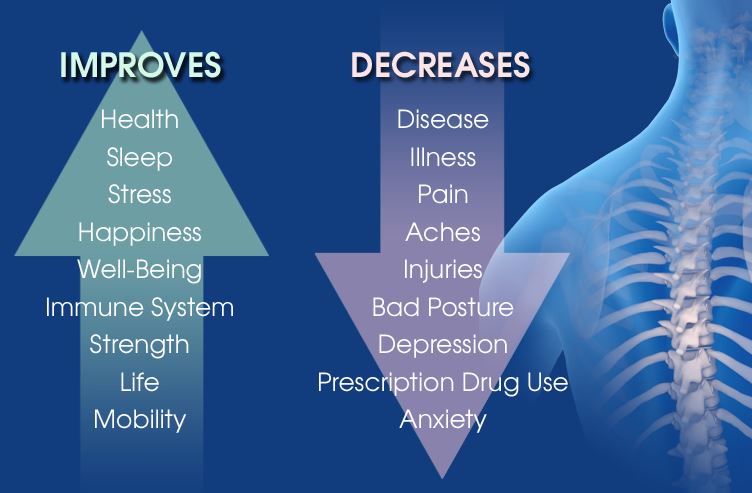 IMPROVES

Health
Sleep
Stress
Happiness
Well-Being
Immune System
Strength
Life
Mobility

DECREASES

Disease
Illness
Pain
Aches
Injuries
Bad Posture
Depression
Prescription Drug Use
Anxiety